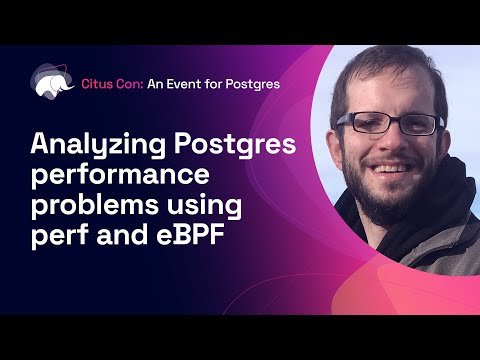 Citus Con: An Event for Postgres

Analyzing Postgres performance problems using perf and eBPF